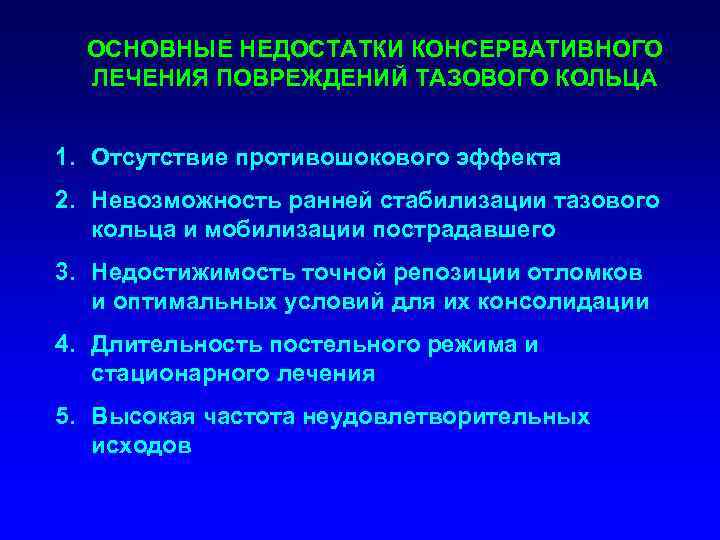 ОСНОВНЫЕ НЕДОСТАТКИ КОНСЕРВАТИВНОГО ЛЕЧЕНИЯ ПОВРЕЖДЕНИЙ ТАЗОВОГО КОЛЬЦА

1. Отсутствие противошокового эффекта

2. Невозможность ранней стабилизации тазового кольца и мобилизации пострадавшего

3. Недостижимость точной репозиции отломков и оптимальных условий для их консолидации

4. Длительность постельного режима и стационарного лечения

5. Высокая частота неудовлетворительных исходов